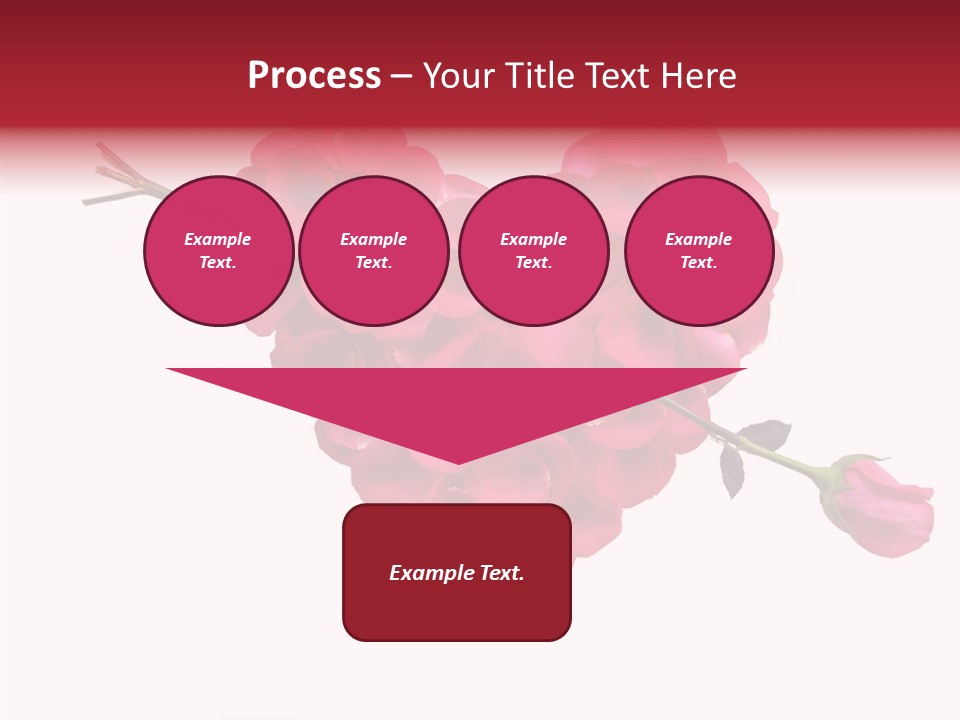 Process – Your Title Text Here

Example Text.

Example Text.

Example Text.

Example Text.

Example Text.